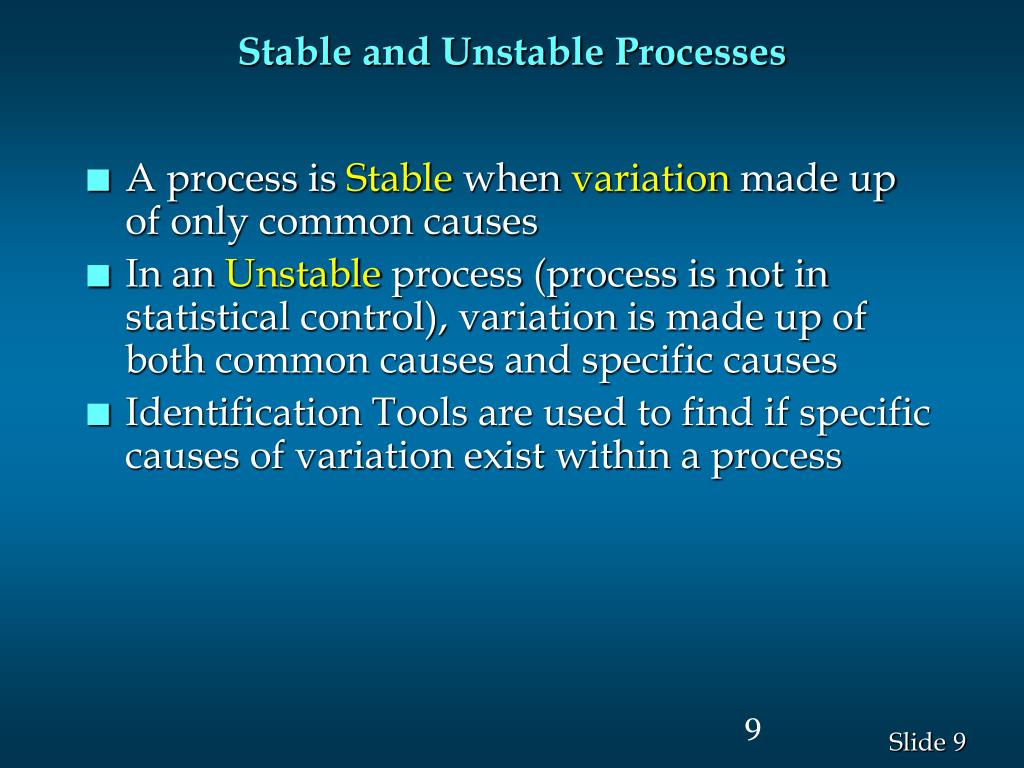 Stable and Unstable Processes

- A process is Stable when variation made up of only common causes
- In an Unstable process (process is not in statistical control), variation is made up of both common causes and specific causes
- Identification Tools are used to find if specific causes of variation exist within a process

9

Slide 9